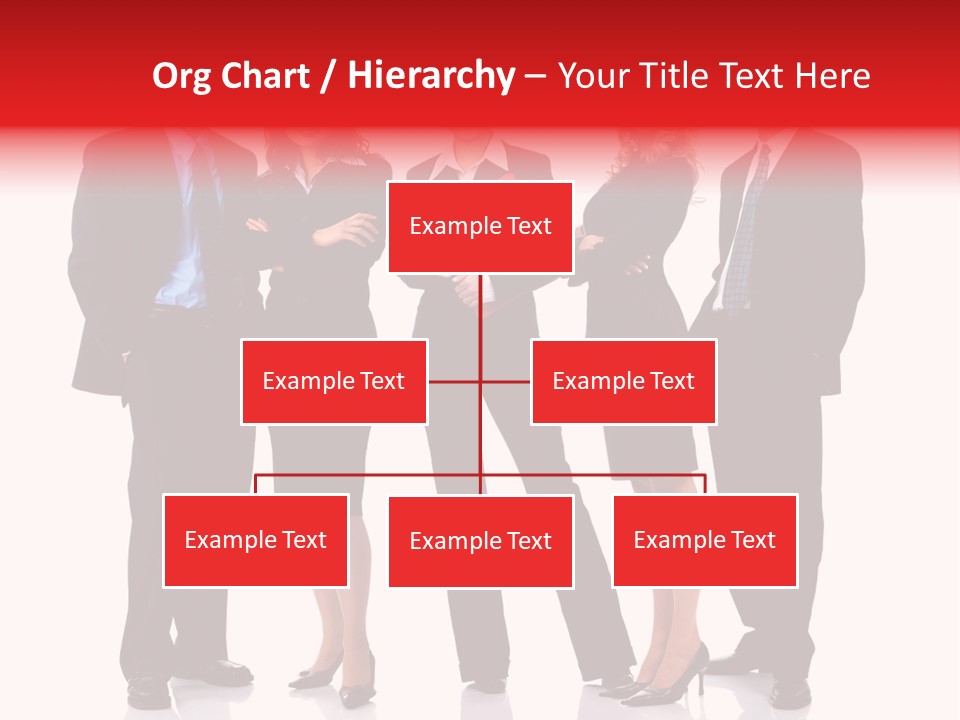 Org Chart / Hierarchy – Your Title Text Here

Example Text

Example Text

Example Text

Example Text

Example Text

Example Text